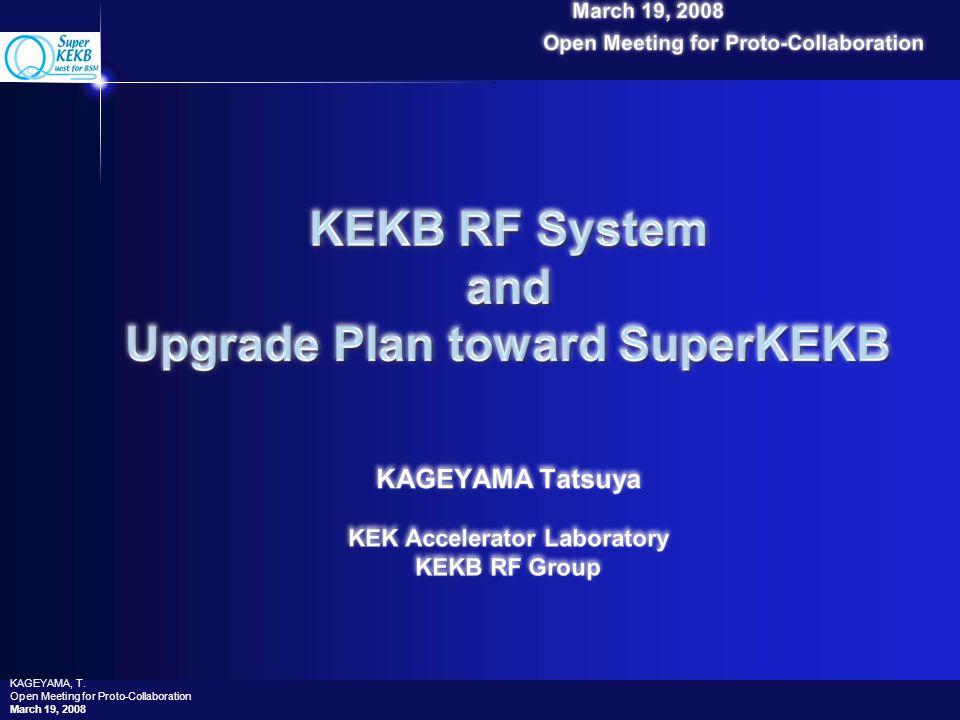 Super KEKB
Quest for BSM

March 19, 2008
Open Meeting for Proto-Collaboration

KEKB RF System
and
Upgrade Plan toward SuperKEKB

KAGEYAMA Tatsuya

KEK Accelerator Laboratory
KEKB RF Group

KAGEYAMA, T.
Open Meeting for Proto-Collaboration
March 19, 2008